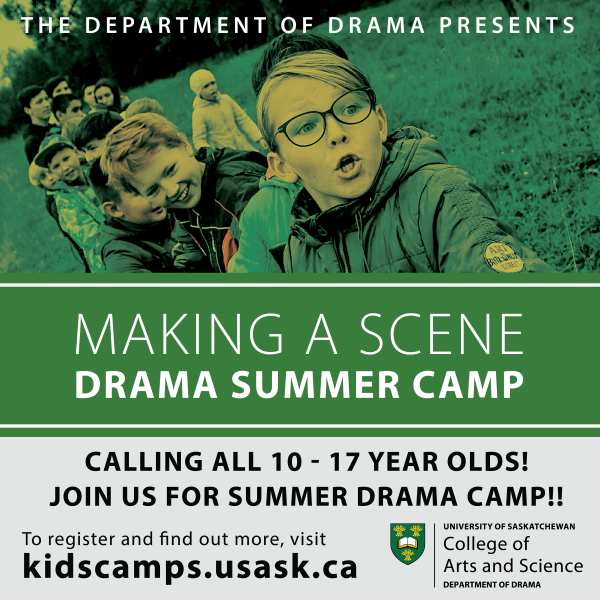 THE DEPARTMENT OF DRAMA PRESENTS

MAKING A SCENE
DRAMA SUMMER CAMP

CALLING ALL 10 - 17 YEAR OLDS!
JOIN US FOR SUMMER DRAMA CAMP!!

To register and find out more, visit
kidscamps.usask.ca

UNIVERSITY OF SASKATCHEWAN
College of
Arts and Science
DEPARTMENT OF DRAMA